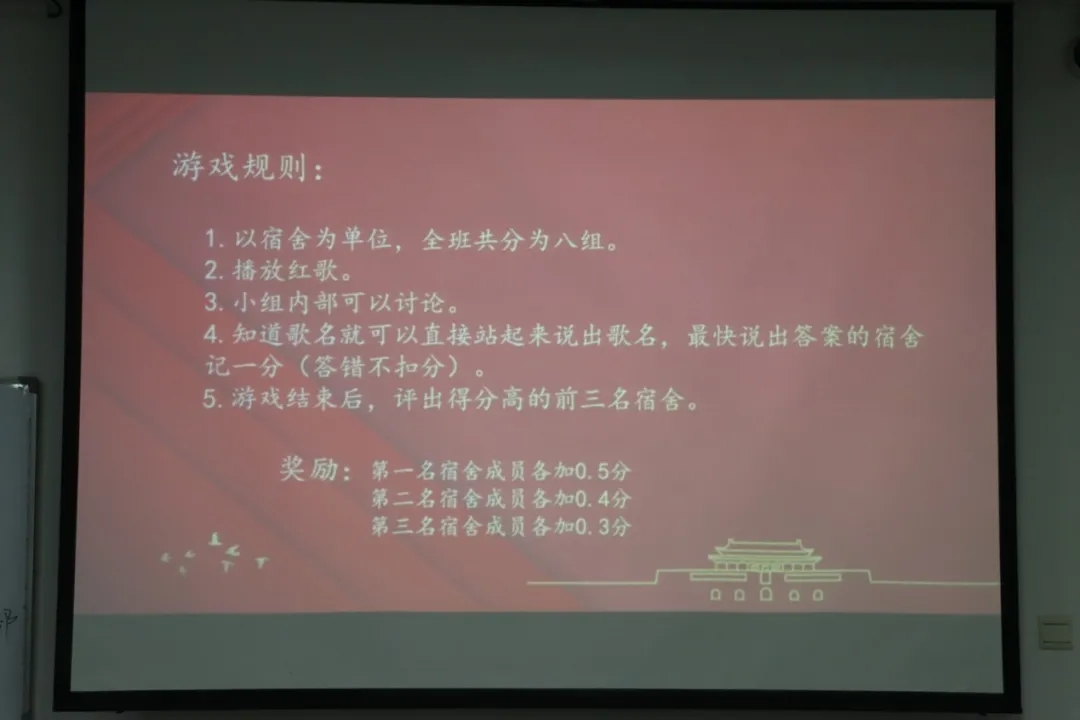 游戏规则：

1. 以宿舍为单位，全班共分为八组。
2. 播放红歌。
3. 小组内部可以讨论。
4. 知道歌名就可以直接站起来说出歌名，最快说出答案的宿舍记一分（答错不扣分）。
5. 游戏结束后，评出得分高的前三名宿舍。

奖励：第一名宿舍成员各加0.5分
第二名宿舍成员各加0.4分
第三名宿舍成员各加0.3分